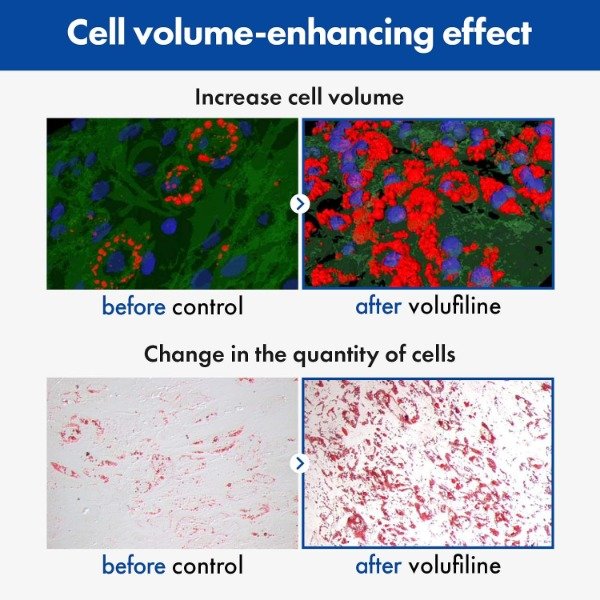 Cell volume-enhancing effect

Increase cell volume

before control

after volufiline

Change in the quantity of cells

before control

after volufiline